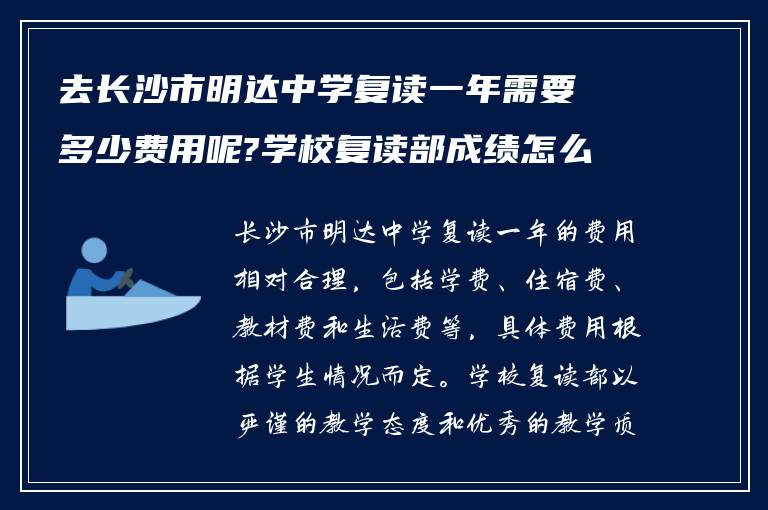 去长沙市明达中学复读一年需要多少费用呢?学校复读部成绩怎么

长沙市明达中学复读一年的费用相对合理，包括学费、住宿费、教材费和生活费等，具体费用根据学生情况而定。学校复读部以严谨的教学态度和优秀的教学质